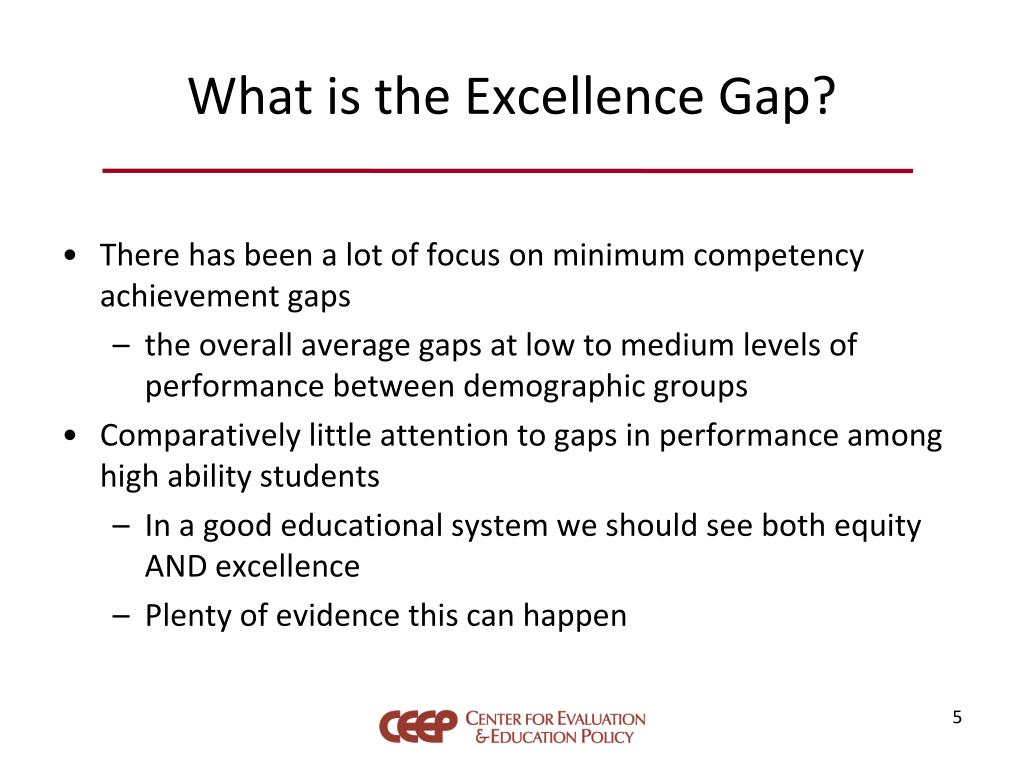 What is the Excellence Gap?

• There has been a lot of focus on minimum competency achievement gaps
– the overall average gaps at low to medium levels of performance between demographic groups
• Comparatively little attention to gaps in performance among high ability students
– In a good educational system we should see both equity AND excellence
– Plenty of evidence this can happen

CEEP CENTER FOR EVALUATION & EDUCATION POLICY

5